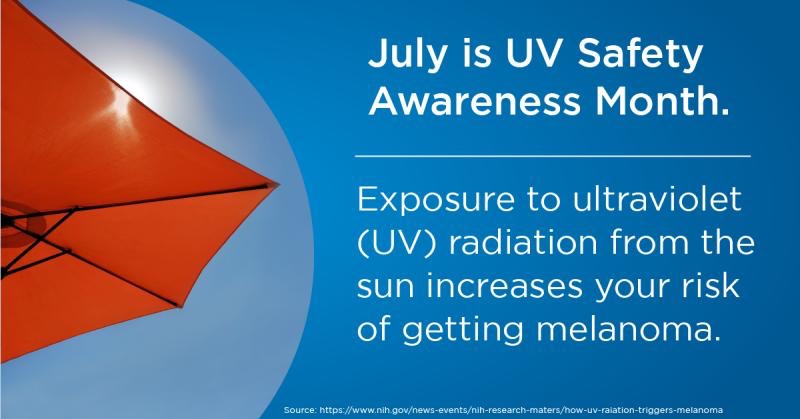 July is UV Safety Awareness Month.

Exposure to ultraviolet (UV) radiation from the sun increases your risk of getting melanoma.

Source: https://www.nih.gov/news-events/nih-research-maters/how-uv-raiation-triggers-melanoma